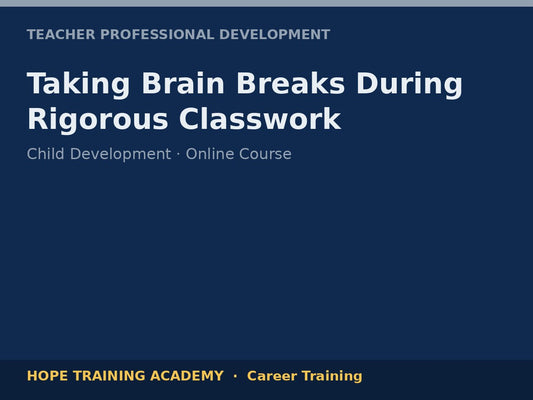 TEACHER PROFESSIONAL DEVELOPMENT

Taking Brain Breaks During Rigorous Classwork

Child Development · Online Course

HOPE TRAINING ACADEMY · Career Training